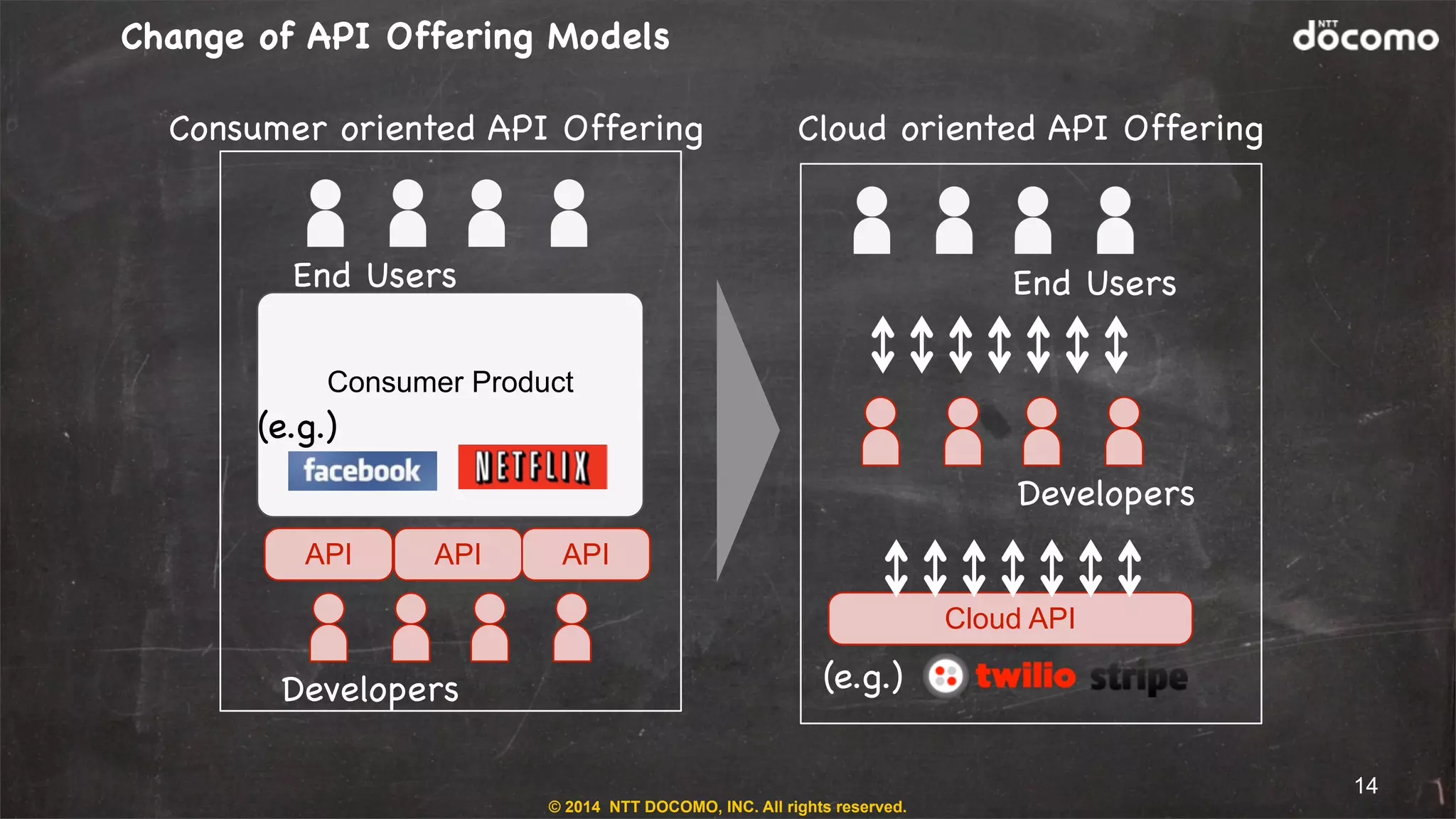 Change of API Offering Models

NTT docomo

Consumer oriented API Offering

End Users

Consumer Product

(e.g.)

facebook NETFLIX

API API API

Developers

Cloud oriented API Offering

End Users

Developers

Cloud API

(e.g.) twilio stripe

14

© 2014 NTT DOCOMO, INC. All rights reserved.